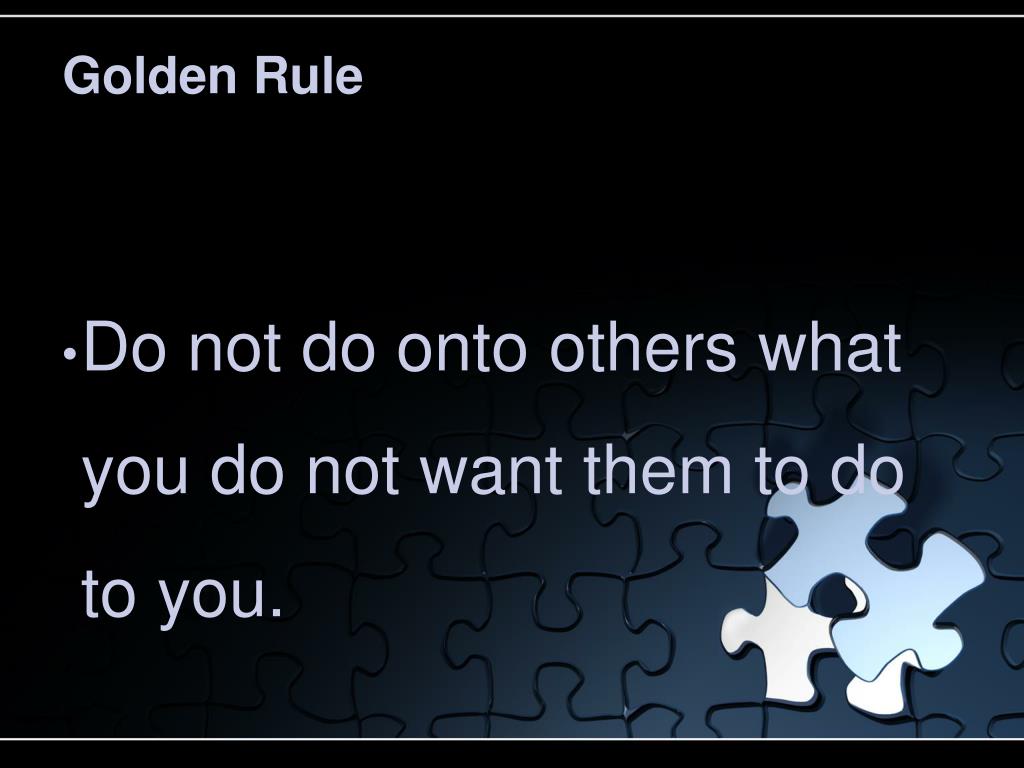 Golden Rule

•Do not do onto others what you do not want them to do to you.